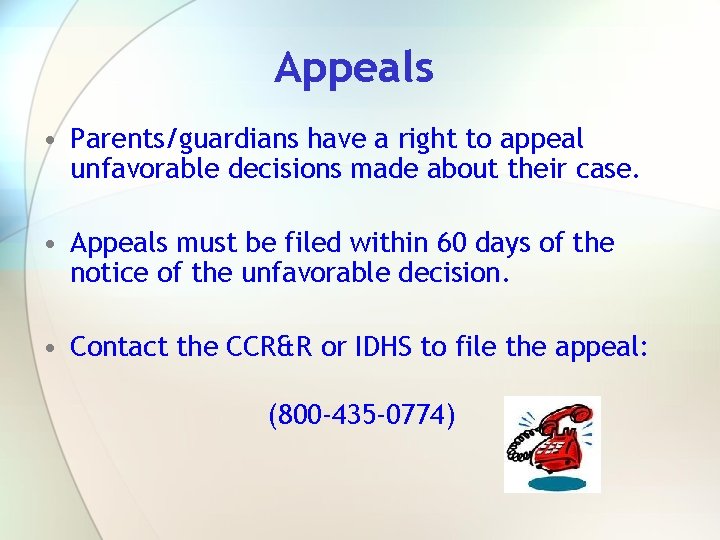 Appeals

• Parents/guardians have a right to appeal unfavorable decisions made about their case.

• Appeals must be filed within 60 days of the notice of the unfavorable decision.

• Contact the CCR&R or IDHS to file the appeal:

(800-435-0774)